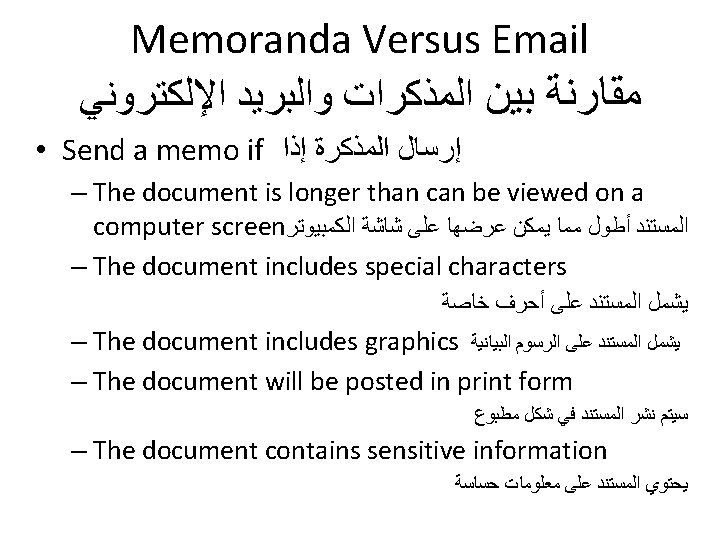 Memoranda Versus Email
مقارنة بين المذكرات والبريد الإلكتروني

• Send a memo if إرسال المذكرة إذا
– The document is longer than can be viewed on a computer screen المستند أطول مما يمكن عرضها على شاشة الكمبيوتر
– The document includes special characters
يشمل المستند على أحرف خاصة
– The document includes graphics يشمل المستند على الرسوم البيانية
– The document will be posted in print form
سيتم نشر المستند في شكل مطبوع
– The document contains sensitive information
يحتوي المستند على معلومات حساسة